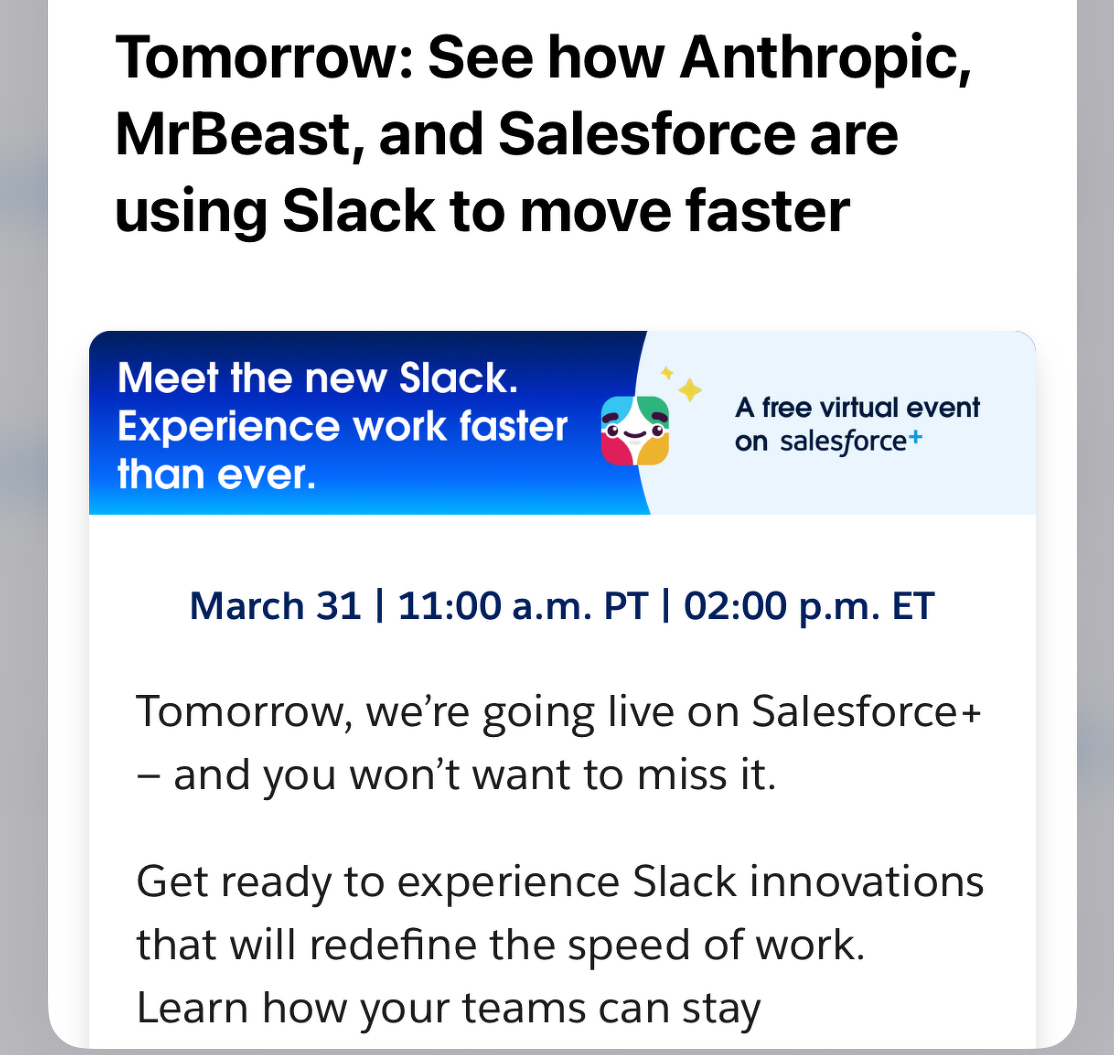 Tomorrow: See how Anthropic, MrBeast, and Salesforce are using Slack to move faster

Meet the new Slack. Experience work faster than ever.

A free virtual event on salesforce+

March 31 | 11:00 a.m. PT | 02:00 p.m. ET

Tomorrow, we're going live on Salesforce+ – and you won't want to miss it.

Get ready to experience Slack innovations that will redefine the speed of work. Learn how your teams can stay